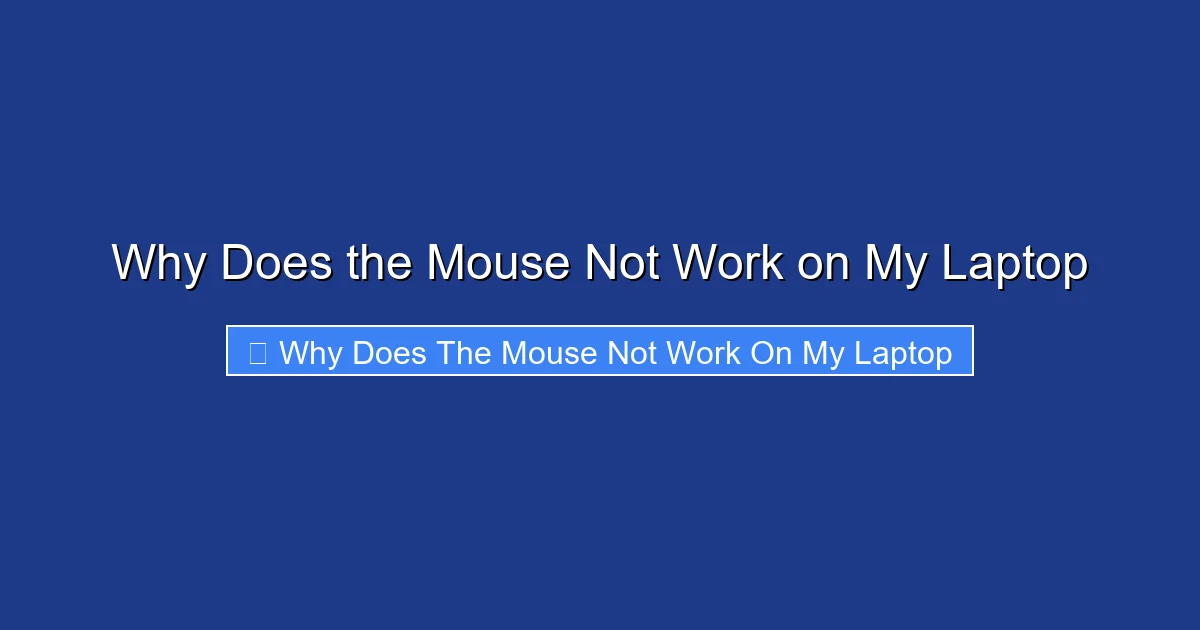 Why Does the Mouse Not Work on My Laptop

Why Does The Mouse Not Work On My Laptop